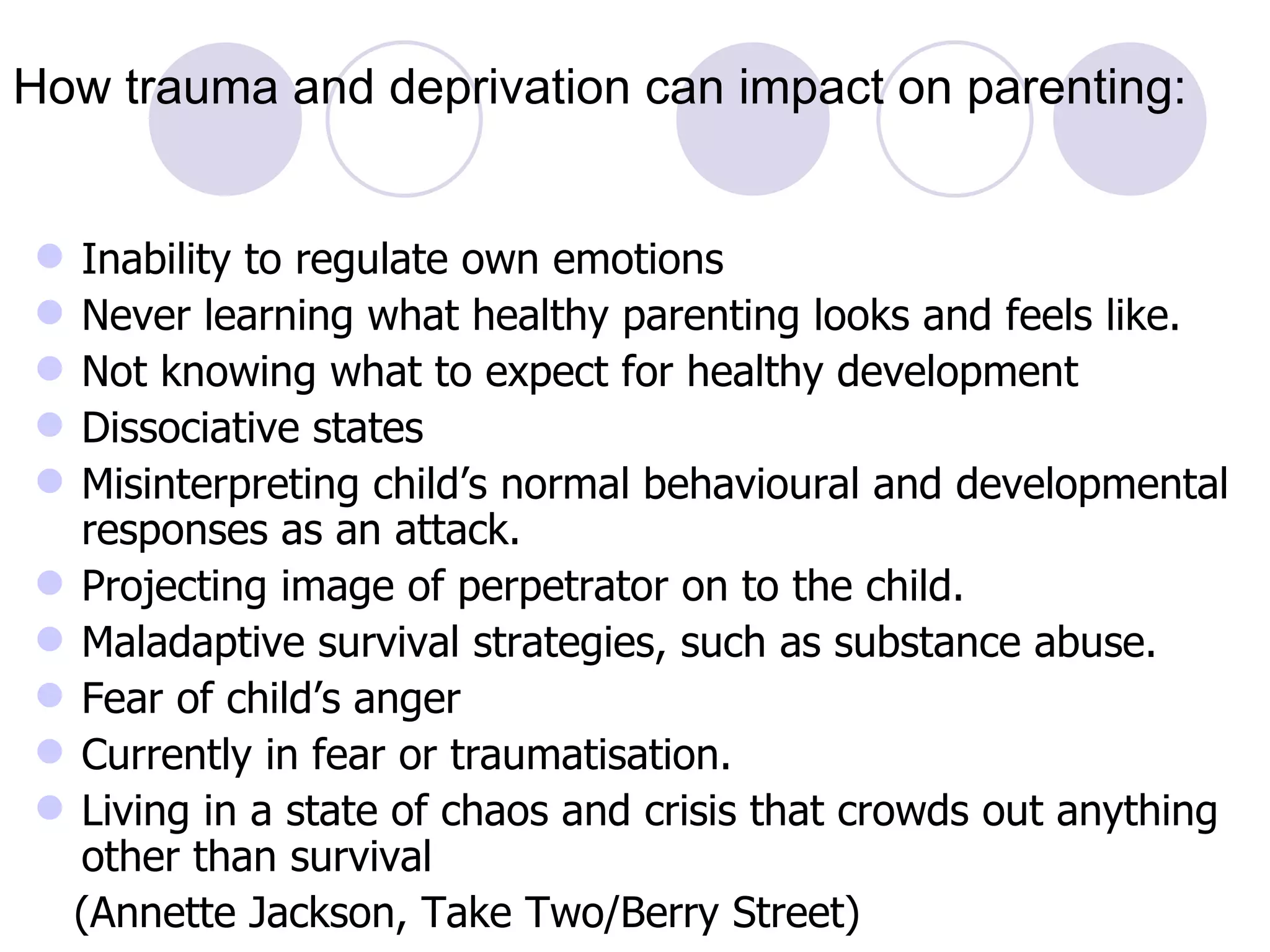 How trauma and deprivation can impact on parenting:

- Inability to regulate own emotions
- Never learning what healthy parenting looks and feels like.
- Not knowing what to expect for healthy development
- Dissociative states
- Misinterpreting child's normal behavioural and developmental responses as an attack.
- Projecting image of perpetrator on to the child.
- Maladaptive survival strategies, such as substance abuse.
- Fear of child's anger
- Currently in fear or traumatisation.
- Living in a state of chaos and crisis that crowds out anything other than survival

(Annette Jackson, Take Two/Berry Street)